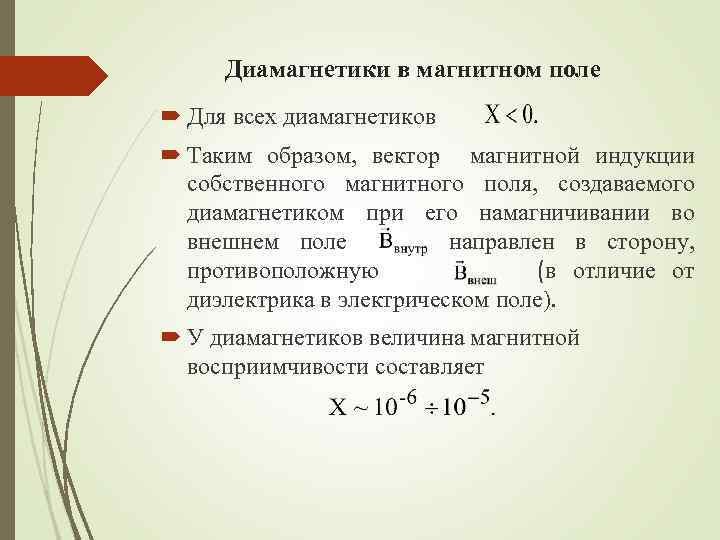 Диамагнетики в магнитном поле

Для всех диамагнетиков $X < 0.$

Таким образом, вектор магнитной индукции собственного магнитного поля, создаваемого диамагнетиком при его намагничивании во внешнем поле $\vec{B}_{внутр}$ направлен в сторону, противоположную $\vec{B}_{внеш}$ (в отличие от диэлектрика в электрическом поле).

У диамагнетиков величина магнитной восприимчивости составляет

$X \sim 10^{-6} \div 10^{-5}.$